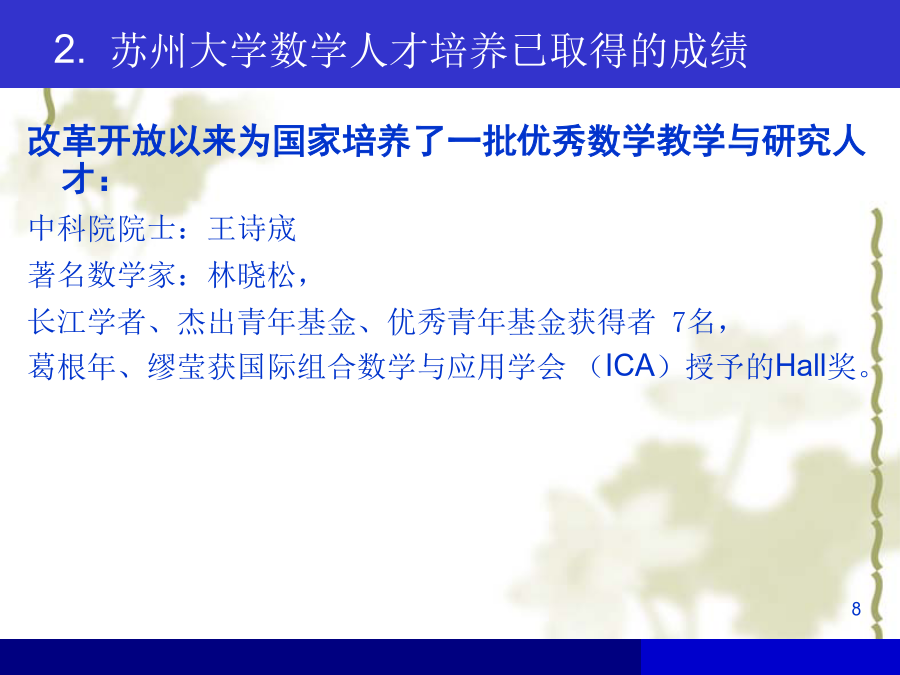 2. 苏州大学数学人才培养已取得的成绩

改革开放以来为国家培养了一批优秀数学教学与研究人才：

中科院院士：王诗宬

著名数学家：林晓松，

长江学者、杰出青年基金、优秀青年基金获得者 7名，

葛根年、缪莹获国际组合数学与应用学会 （ICA）授予的Hall奖。

8